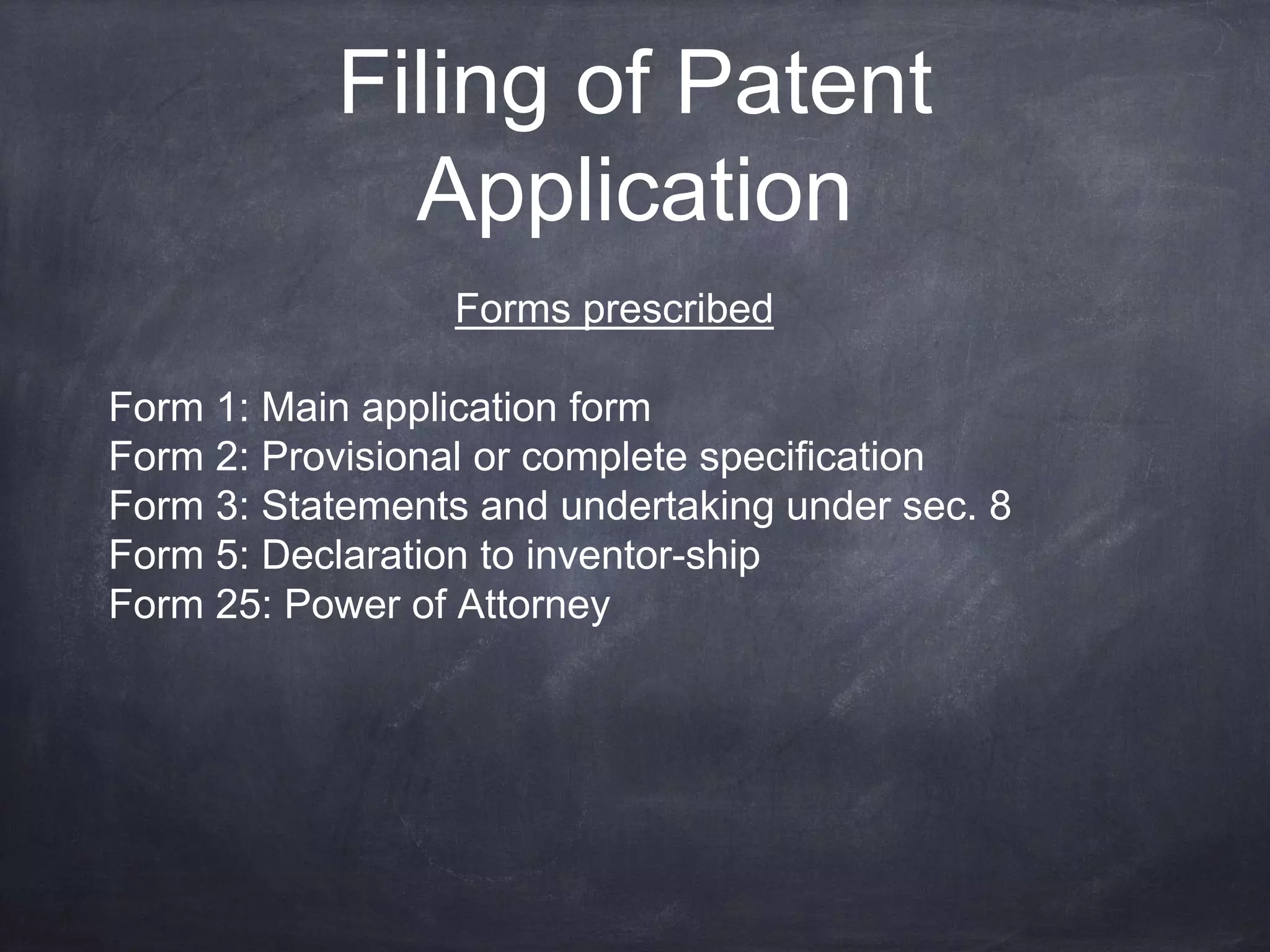 Filing of Patent Application

Forms prescribed

Form 1: Main application form
Form 2: Provisional or complete specification
Form 3: Statements and undertaking under sec. 8
Form 5: Declaration to inventor-ship
Form 25: Power of Attorney